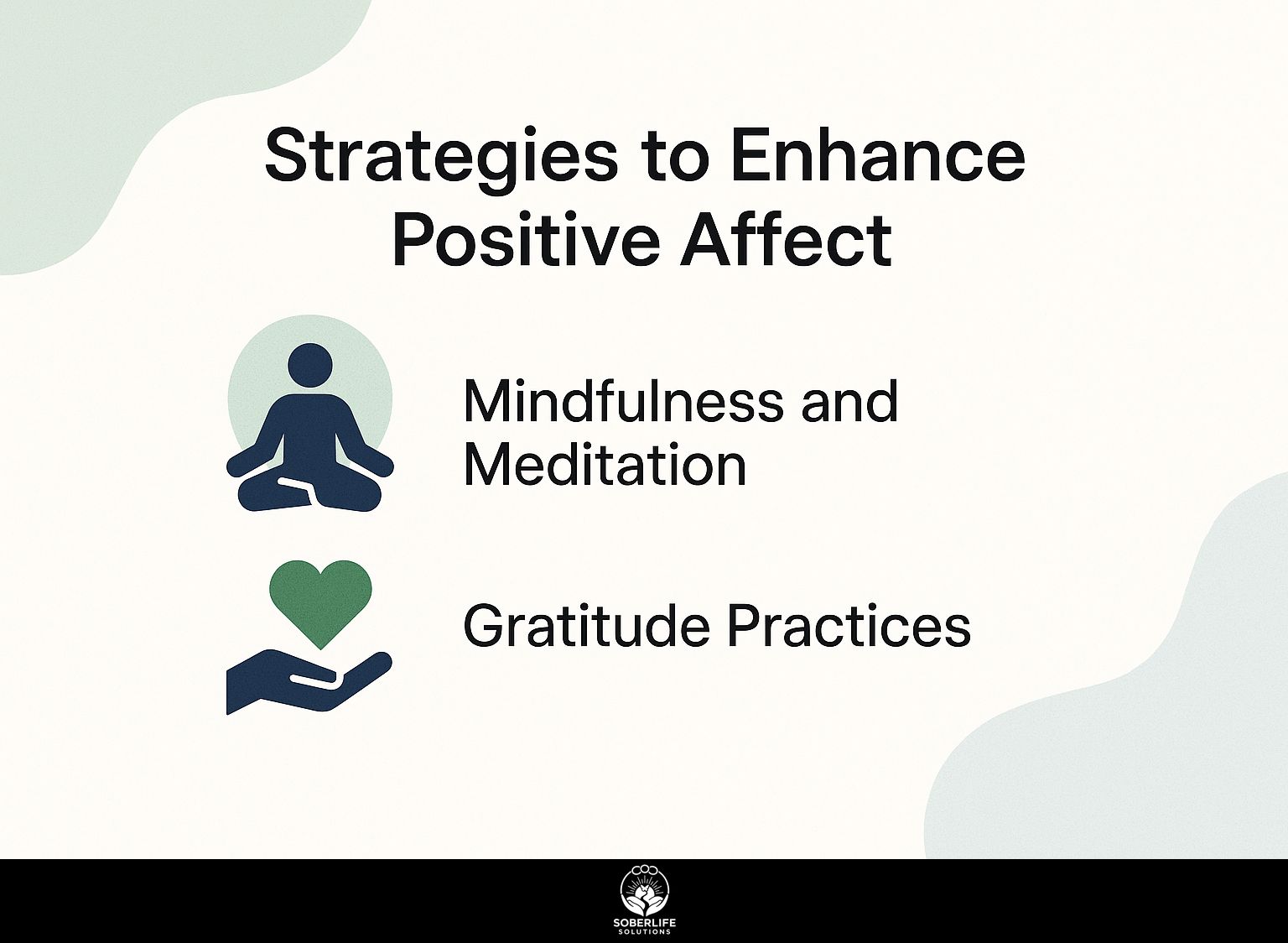 Strategies to Enhance Positive Affect

Mindfulness and Meditation

Gratitude Practices

SOBERLIFE
SOLUTIONS